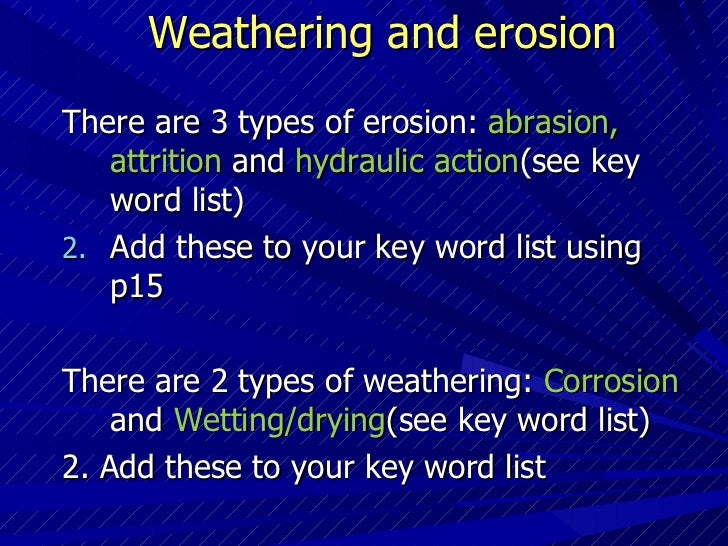 Weathering and erosion

There are 3 types of erosion: abrasion, attrition and hydraulic action(see key word list)

2. Add these to your key word list using p15

There are 2 types of weathering: Corrosion and Wetting/drying(see key word list)

2. Add these to your key word list